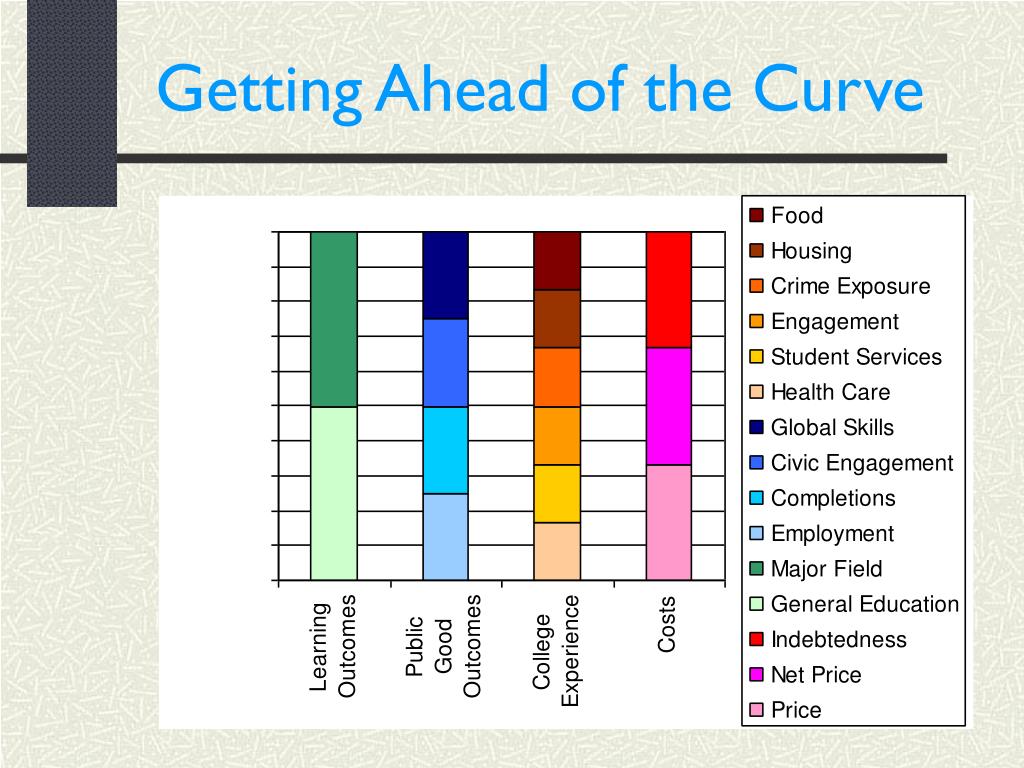 Getting Ahead of the Curve

Learning Outcomes

Public Good Outcomes

College Experience

Costs

Food
Housing
Crime Exposure
Engagement
Student Services
Health Care
Global Skills
Civic Engagement
Completions
Employment
Major Field
General Education
Indebtedness
Net Price
Price